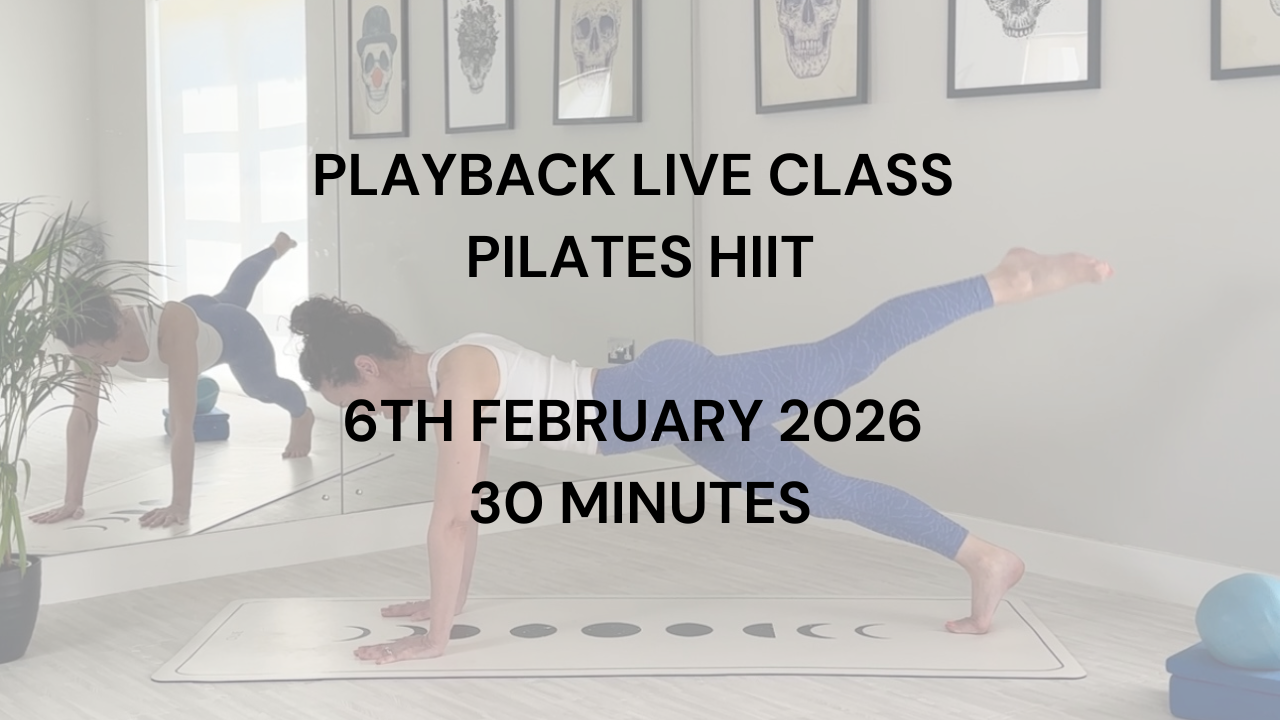 PLAYBACK LIVE CLASS
PILATES HIIT

6TH FEBRUARY 2026
30 MINUTES